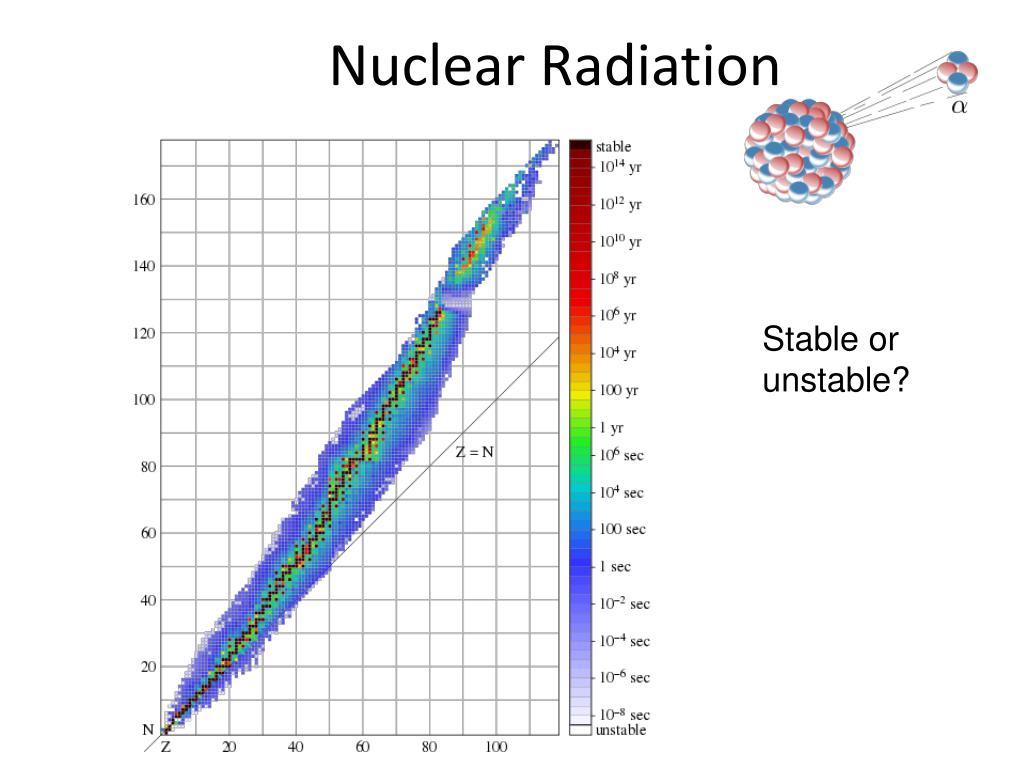 Nuclear Radiation

$\alpha$

160
140
120
100
80
60
40
20
N
Z
20
40
60
80
100

Z = N

stable
$10^{14}$ yr
$10^{12}$ yr
$10^{10}$ yr
$10^{8}$ yr
$10^{6}$ yr
$10^{4}$ yr
100 yr
1 yr
$10^{6}$ sec
$10^{4}$ sec
100 sec
1 sec
$10^{-2}$ sec
$10^{-4}$ sec
$10^{-6}$ sec
$10^{-8}$ sec
unstable

Stable or unstable?